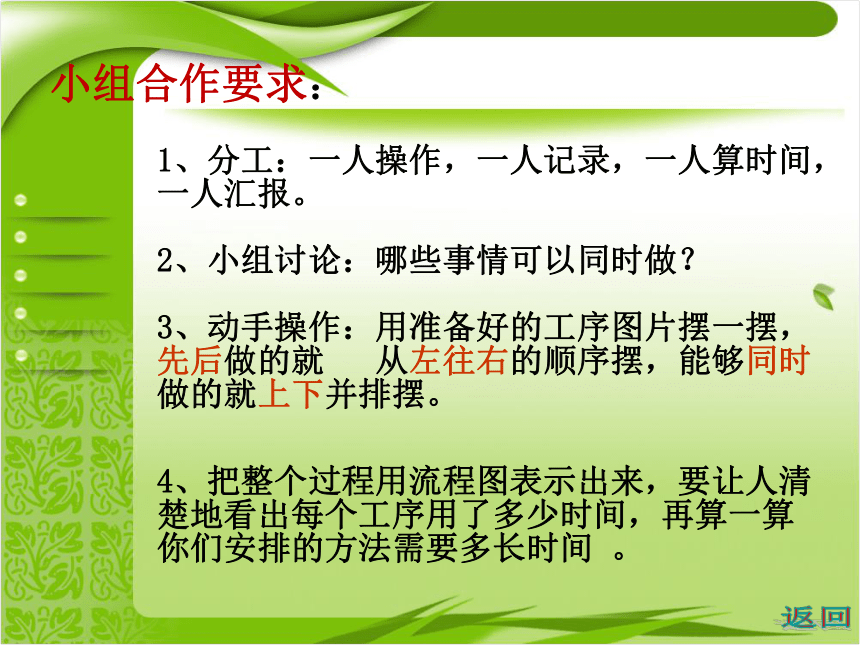 小组合作要求：

1、分工：一人操作，一人记录，一人算时间，一人汇报。

2、小组讨论：哪些事情可以同时做？

3、动手操作：用准备好的工序图片摆一摆，先后做的就 从左往右的顺序摆，能够同时做的就上下并排摆。

4、把整个过程用流程图表示出来，要让人清楚地看出每个工序用了多少时间，再算一算你们安排的方法需要多长时间 。

返回